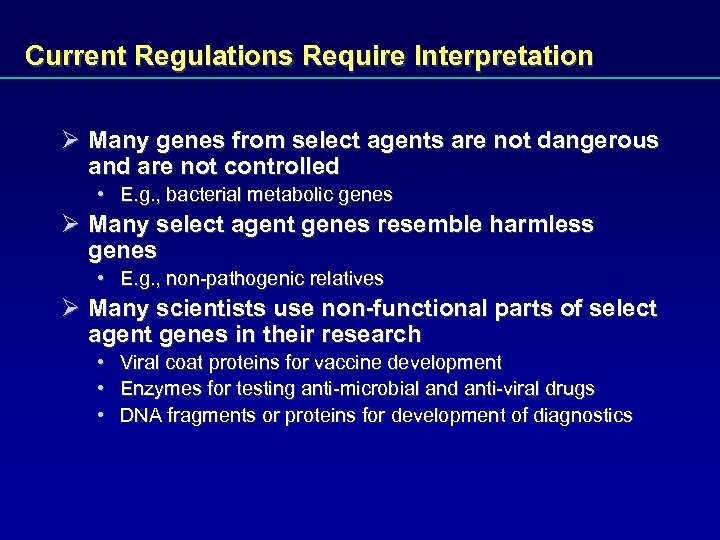 Current Regulations Require Interpretation

➢ Many genes from select agents are not dangerous and are not controlled
• E.g., bacterial metabolic genes

➢ Many select agent genes resemble harmless genes
• E.g., non-pathogenic relatives

➢ Many scientists use non-functional parts of select agent genes in their research
• Viral coat proteins for vaccine development
• Enzymes for testing anti-microbial and anti-viral drugs
• DNA fragments or proteins for development of diagnostics